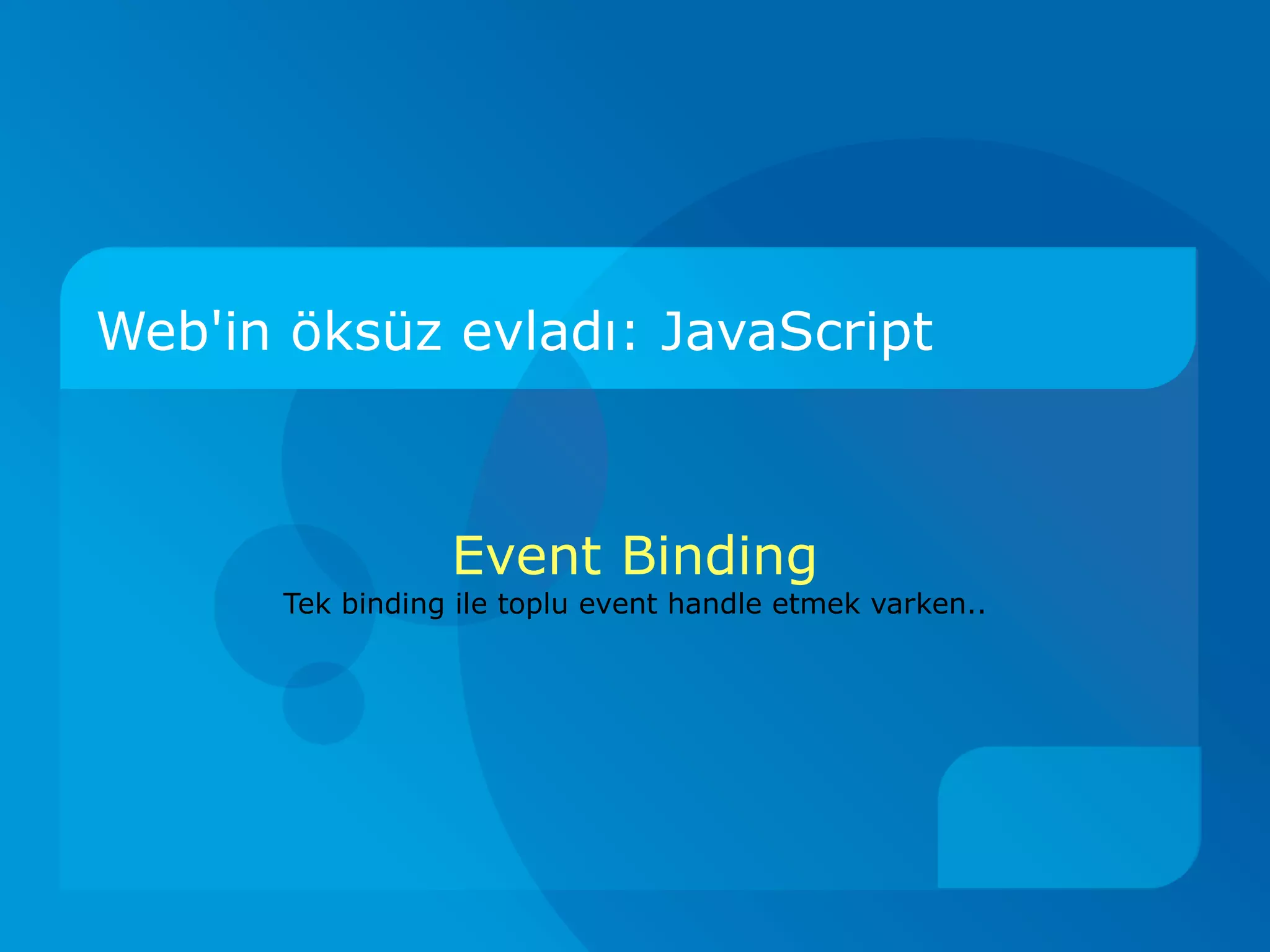 Web'in öksüz evladı: JavaScript

Event Binding

Tek binding ile toplu event handle etmek varken..